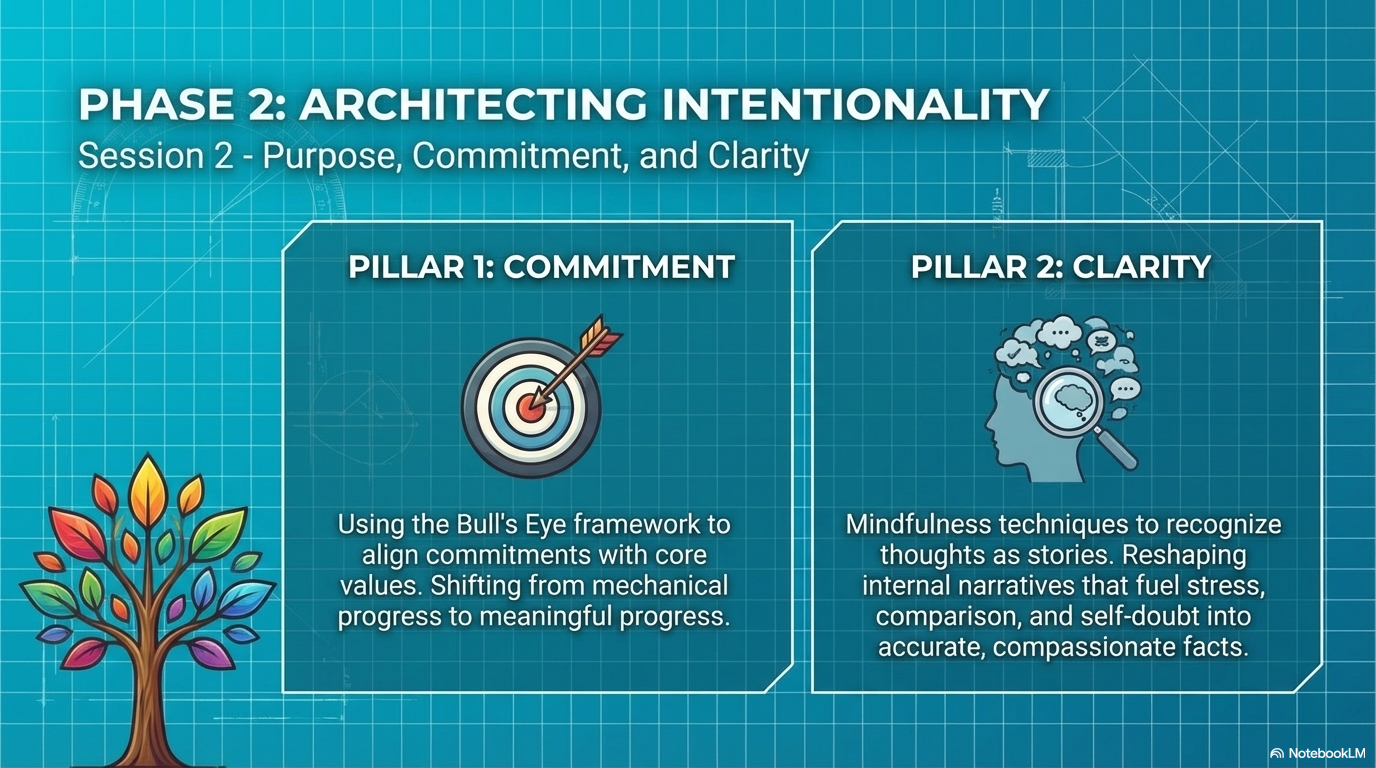 PHASE 2: ARCHITECTING INTENTIONALITY
Session 2 - Purpose, Commitment, and Clarity

PILLAR 1: COMMITMENT

Using the Bull's Eye framework to align commitments with core values. Shifting from mechanical progress to meaningful progress.

PILLAR 2: CLARITY

Mindfulness techniques to recognize thoughts as stories. Reshaping internal narratives that fuel stress, comparison, and self-doubt into accurate, compassionate facts.

NotebookLM